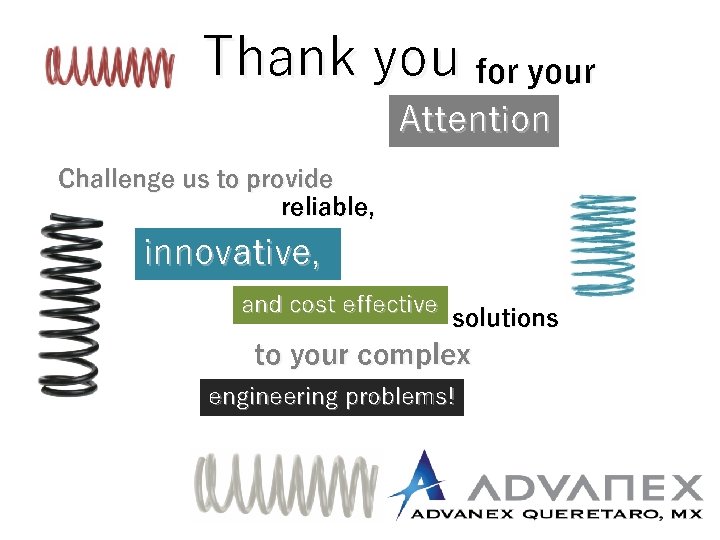 Thank you for your Attention

Challenge us to provide reliable, innovative, and cost effective solutions to your complex engineering problems!

ADVANEX
ADVANEX QUERETARO, MX